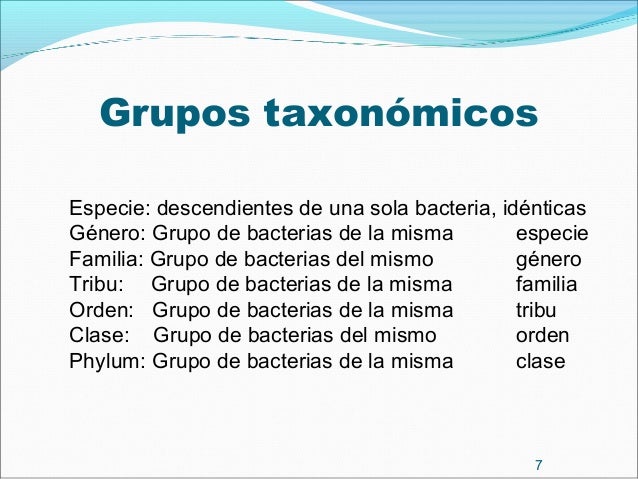 Grupos taxonómicos

Especie: descendientes de una sola bacteria, idénticas
Género: Grupo de bacterias de la misma especie
Familia: Grupo de bacterias del mismo género
Tribu: Grupo de bacterias de la misma familia
Orden: Grupo de bacterias de la misma tribu
Clase: Grupo de bacterias del mismo orden
Phylum: Grupo de bacterias de la misma clase

7